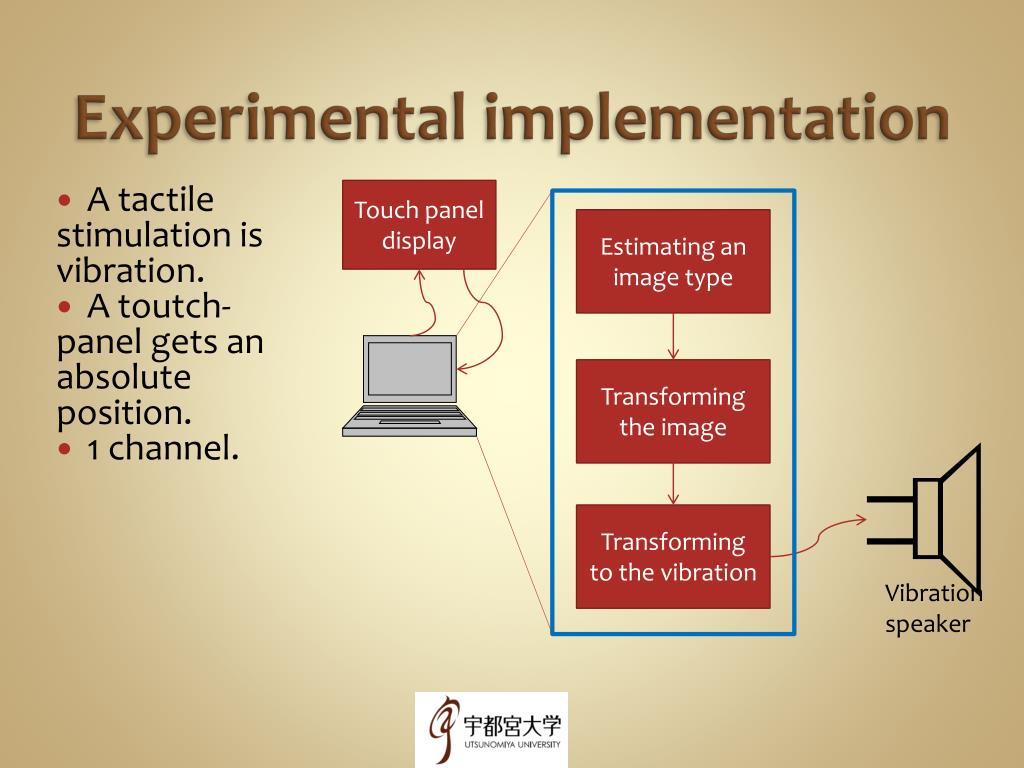 Experimental implementation

• A tactile stimulation is vibration.
• A toutch-panel gets an absolute position.
• 1 channel.

Touch panel display

Estimating an image type

Transforming the image

Transforming to the vibration

Vibration speaker

宇都宮大学
UTSUNOMIYA UNIVERSITY